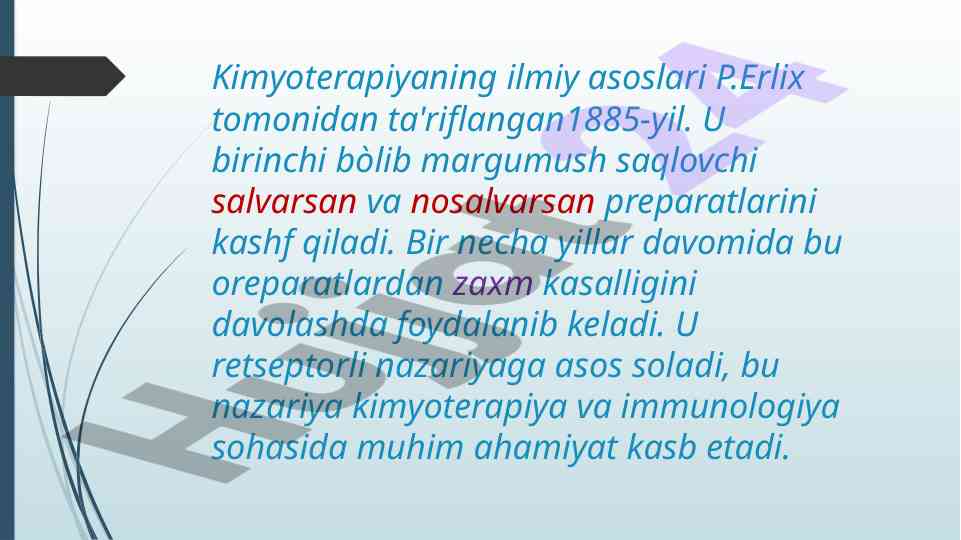 Kimyoterapiyaning ilmiy asoslari P.Erlix tomonidan ta'riflangan1885-yil. U birinchi bòlib margumush saqlovchi salvarsan va nosalvarsan preparatlarini kashf qiladi. Bir necha yillar davomida bu oreparatlardan zaxm kasalligini davolashda foydalanib keladi. U retseptorli nazariyaga asos soladi, bu nazariya kimyoterapiya va immunologiya sohasida muhim ahamiyat kasb etadi.

Hujjat24